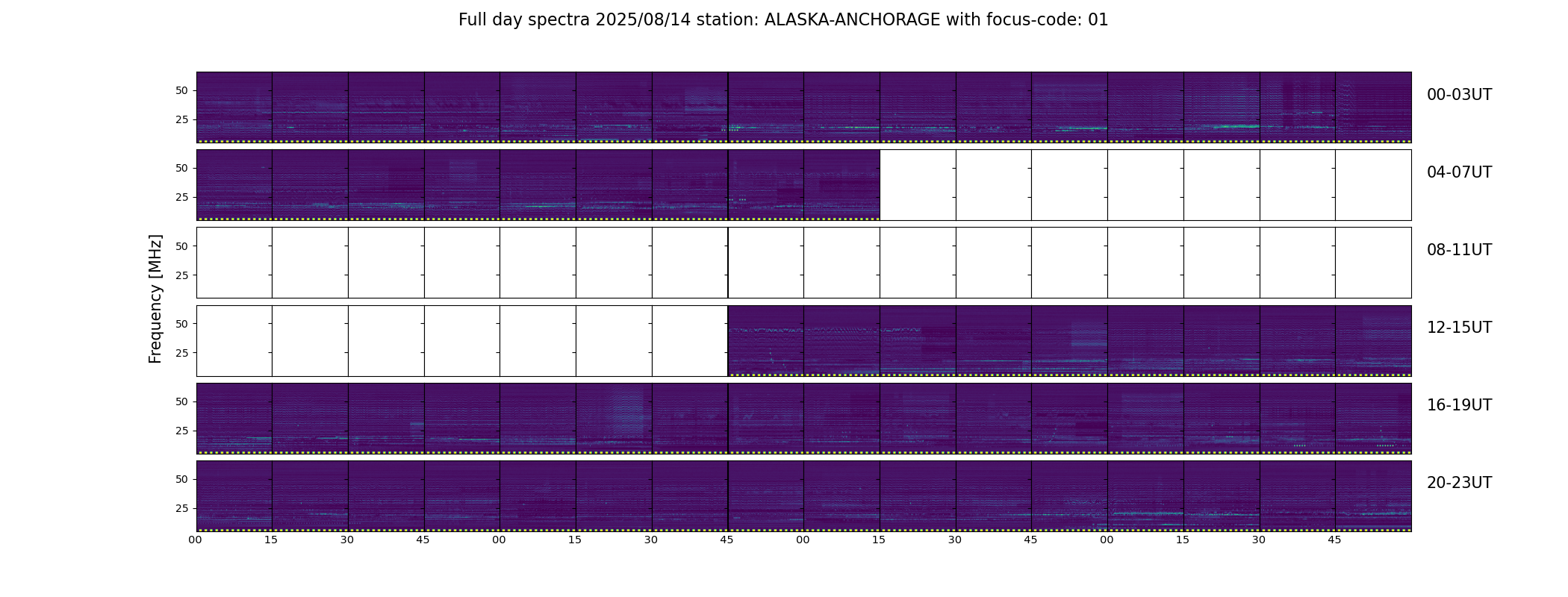 Full day spectra 2025/08/14 station: ALASKA-ANCHORAGE with focus-code: 01

Frequency [MHz]

50
25
00-03UT

50
25
04-07UT

50
25
08-11UT

50
25
12-15UT

50
25
16-19UT

50
25
20-23UT

00 15 30 45 00 15 30 45 00 15 30 45 00 15 30 45